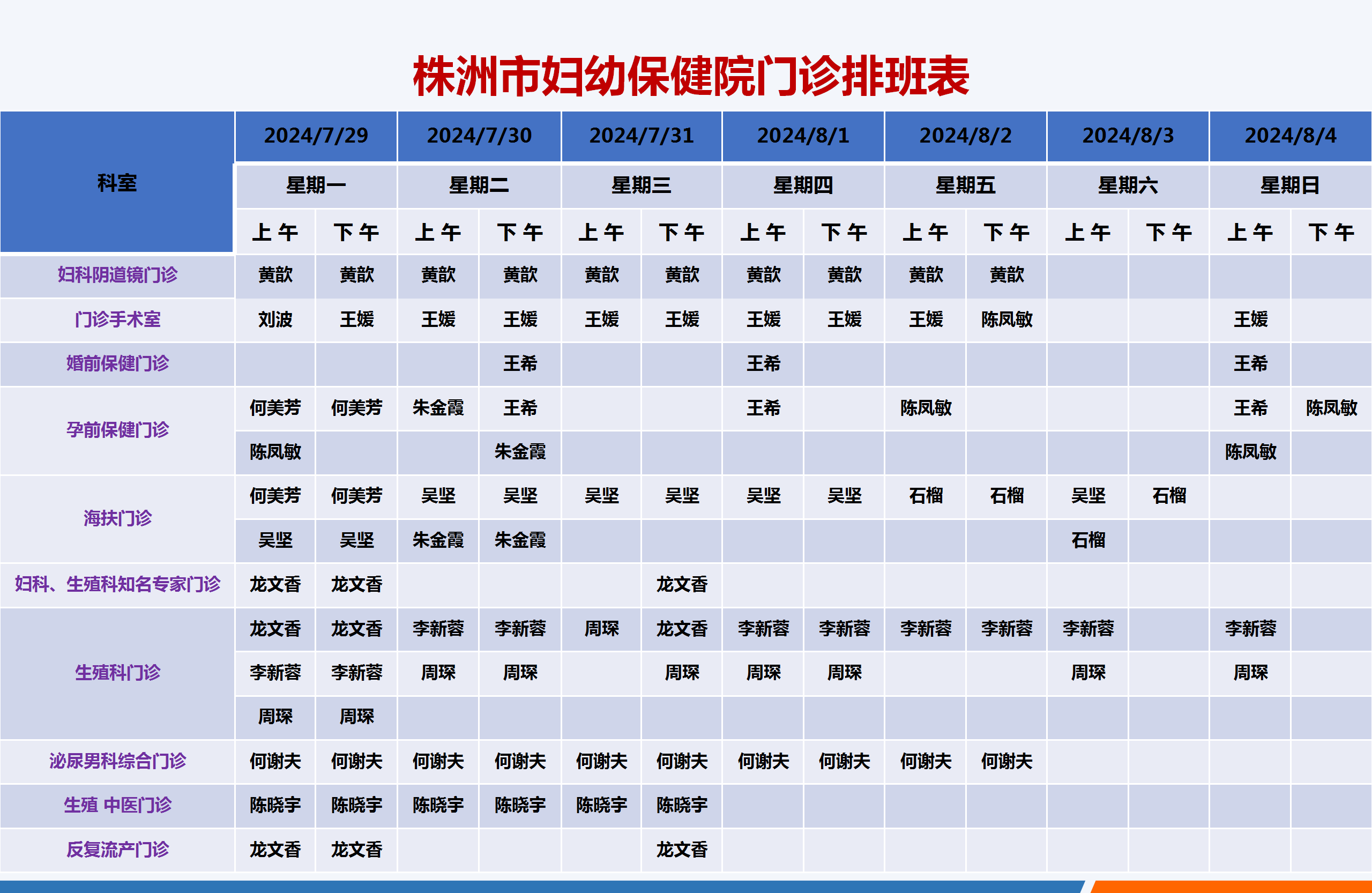 株洲市妇幼保健院门诊排班表

| 科室 | 2024/7/29 | | 2024/7/30 | | 2024/7/31 | | 2024/8/1 | | 2024/8/2 | | 2024/8/3 | | 2024/8/4 | |
|---|---|---|---|---|---|---|---|---|---|---|---|---|---|---|
| | 星期一 | | 星期二 | | 星期三 | | 星期四 | | 星期五 | | 星期六 | | 星期日 | |
| | 上午 | 下午 | 上午 | 下午 | 上午 | 下午 | 上午 | 下午 | 上午 | 下午 | 上午 | 下午 | 上午 | 下午 |
| 妇科阴道镜门诊 | 黄歆 | 黄歆 | 黄歆 | 黄歆 | 黄歆 | 黄歆 | 黄歆 | 黄歆 | 黄歆 | 黄歆 | | | | |
| 门诊手术室 | 刘波 | 王媛 | 王媛 | 王媛 | 王媛 | 王媛 | 王媛 | 王媛 | 王媛 | 陈凤敏 | | | 王媛 | |
| 婚前保健门诊 | | | | 王希 | | | 王希 | | | | | | 王希 | |
| 孕前保健门诊 | 何美芳 | 何美芳 | 朱金霞 | 王希 | | | 王希 | | 陈凤敏 | | | | 王希 | 陈凤敏 |
| | 陈凤敏 | | | 朱金霞 | | | | | | | | | 陈凤敏 | |
| 海扶门诊 | 何美芳 | 何美芳 | 吴坚 | 吴坚 | 吴坚 | 吴坚 | 吴坚 | 吴坚 | 石榴 | 石榴 | 吴坚 | 石榴 | | |
| | 吴坚 | 吴坚 | 朱金霞 | 朱金霞 | | | | | | | 石榴 | | | |
| 妇科、生殖科知名专家门诊 | 龙文香 | 龙文香 | | | | 龙文香 | | | | | | | | |
| 生殖科门诊 | 龙文香 | 龙文香 | 李新蓉 | 李新蓉 | 周琛 | 龙文香 | 李新蓉 | 李新蓉 | 李新蓉 | 李新蓉 | 李新蓉 | | 李新蓉 | |
| | 李新蓉 | 李新蓉 | 周琛 | 周琛 | | 周琛 | 周琛 | 周琛 | | | 周琛 | | 周琛 | |
| | 周琛 | 周琛 | | | | | | | | | | | | |
| 泌尿男科综合门诊 | 何谢夫 | 何谢夫 | 何谢夫 | 何谢夫 | 何谢夫 | 何谢夫 | 何谢夫 | 何谢夫 | 何谢夫 | 何谢夫 | | | | |
| 生殖 中医门诊 | 陈晓宇 | 陈晓宇 | 陈晓宇 | 陈晓宇 | 陈晓宇 | 陈晓宇 | | | | | | | | |
| 反复流产门诊 | 龙文香 | 龙文香 | | | | 龙文香 | | | | | | | | |